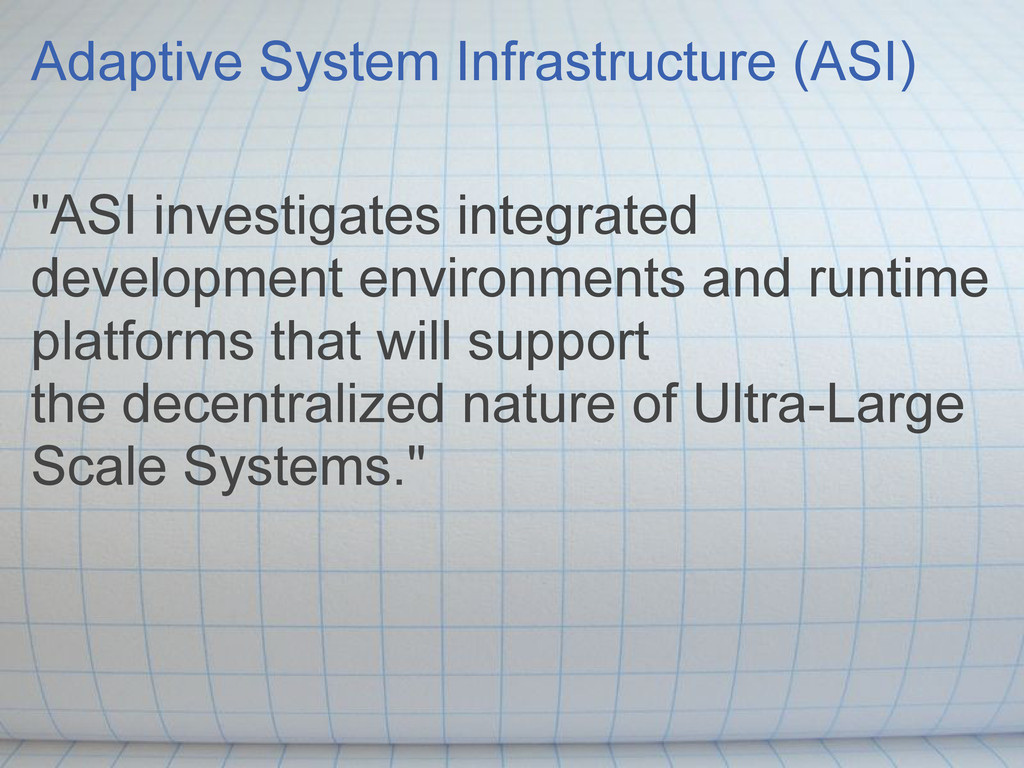 Adaptive System Infrastructure (ASI)

"ASI investigates integrated development environments and runtime platforms that will support the decentralized nature of Ultra-Large Scale Systems."